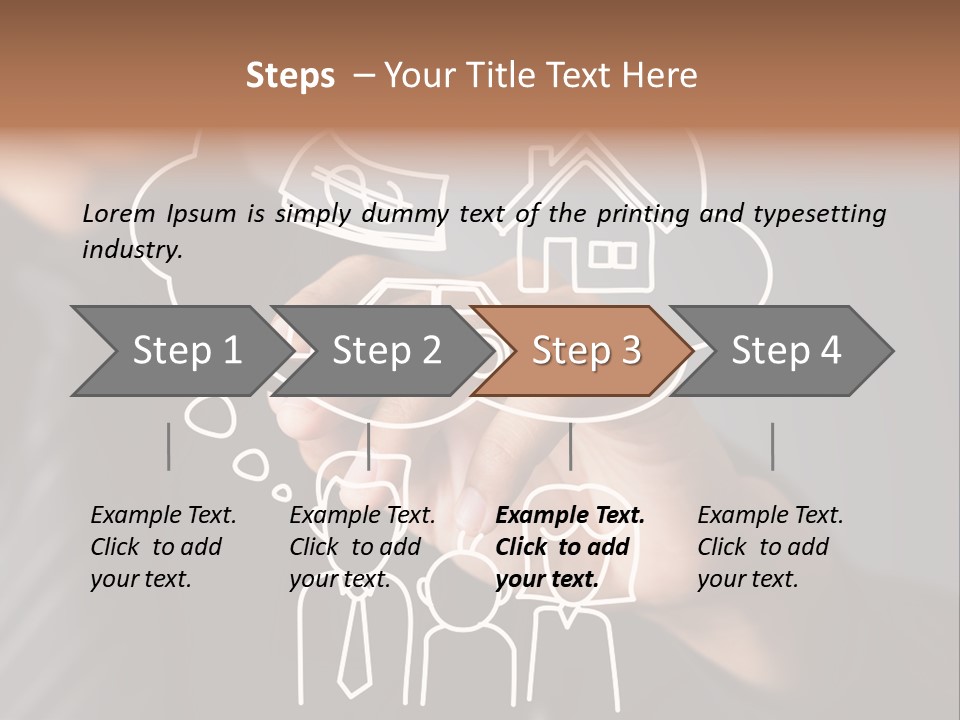 Steps – Your Title Text Here

Lorem Ipsum is simply dummy text of the printing and typesetting industry.

Step 1

Step 2

Step 3

Step 4

Example Text. Click to add your text.

Example Text. Click to add your text.

Example Text. Click to add your text.

Example Text. Click to add your text.